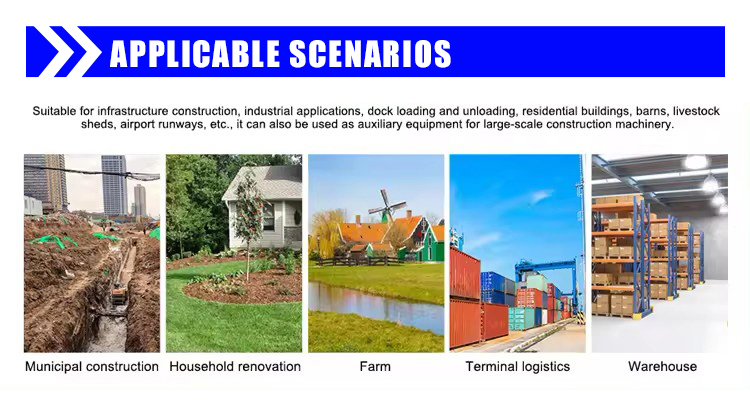 APPLICABLE SCENARIOS

Suitable for infrastructure construction, industrial applications, dock loading and unloading, residential buildings, barns, livestock sheds, airport runways, etc., it can also be used as auxiliary equipment for large-scale construction machinery.

Municipal construction

Household renovation

Farm

Terminal logistics

Warehouse